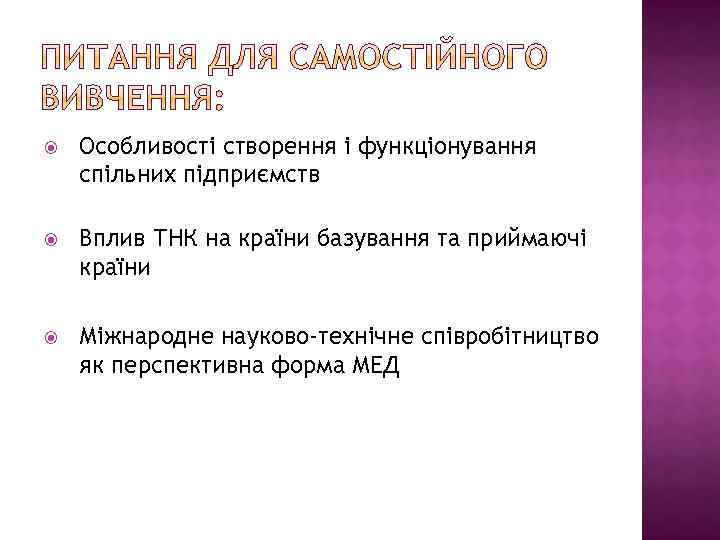 ПИТАННЯ ДЛЯ САМОСТІЙНОГО ВИВЧЕННЯ:

Особливості створення і функціонування спільних підприємств

Вплив ТНК на країни базування та приймаючі країни

Міжнародне науково-технічне співробітництво як перспективна форма МЕД